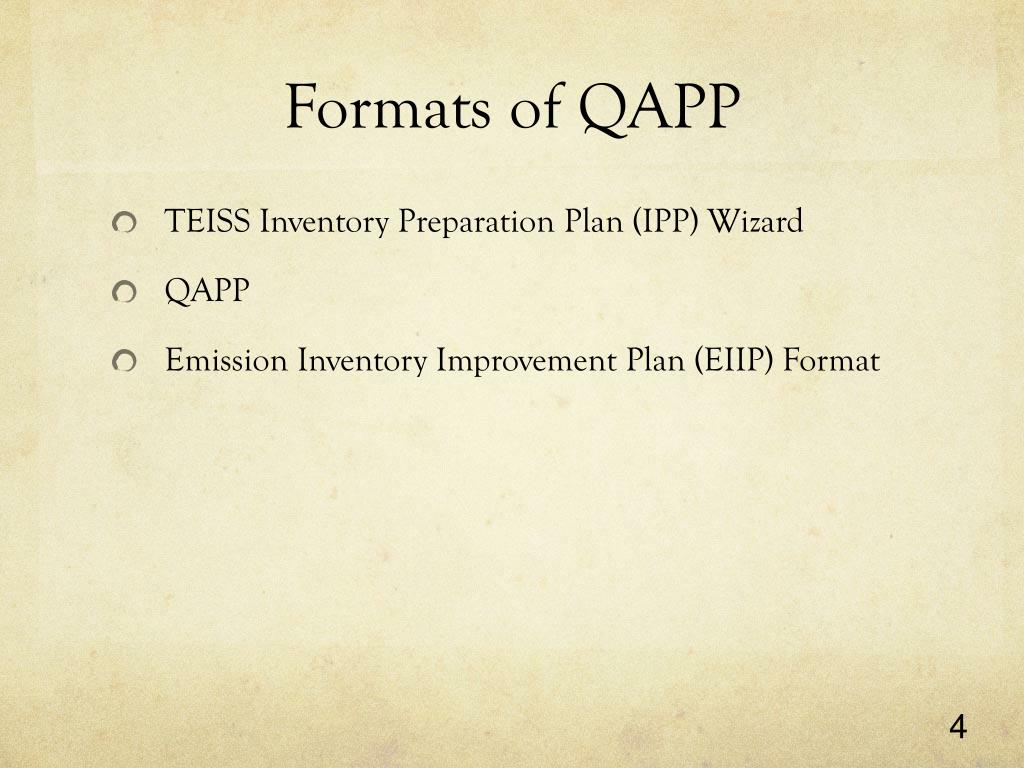 Formats of QAPP

TEISS Inventory Preparation Plan (IPP) Wizard

QAPP

Emission Inventory Improvement Plan (EIIP) Format

4